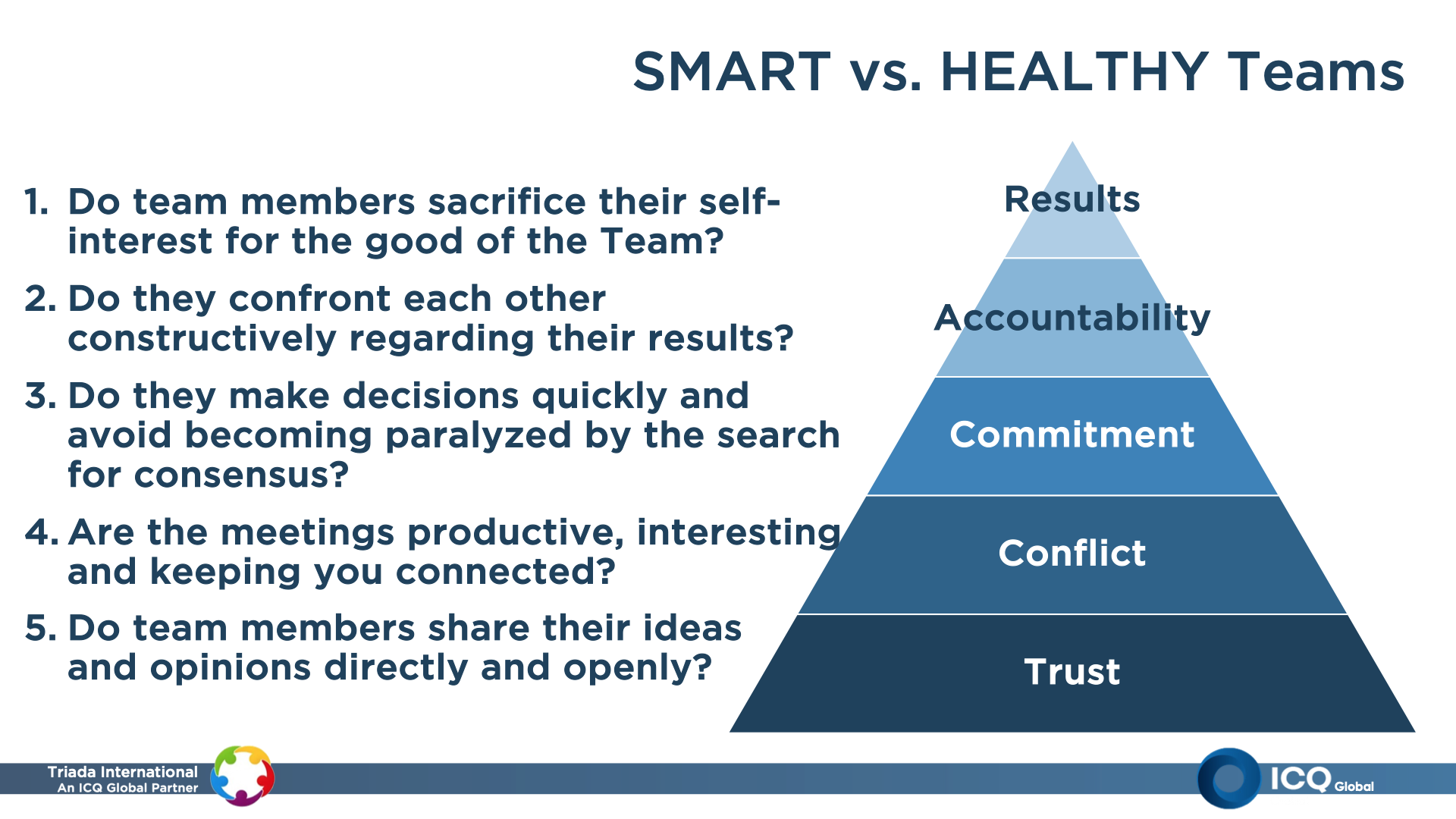 SMART vs. HEALTHY Teams

1. Do team members sacrifice their self-interest for the good of the Team?
2. Do they confront each other constructively regarding their results?
3. Do they make decisions quickly and avoid becoming paralyzed by the search for consensus?
4. Are the meetings productive, interesting and keeping you connected?
5. Do team members share their ideas and opinions directly and openly?

Results
Accountability
Commitment
Conflict
Trust

Triada International
An ICQ Global Partner

ICQ Global